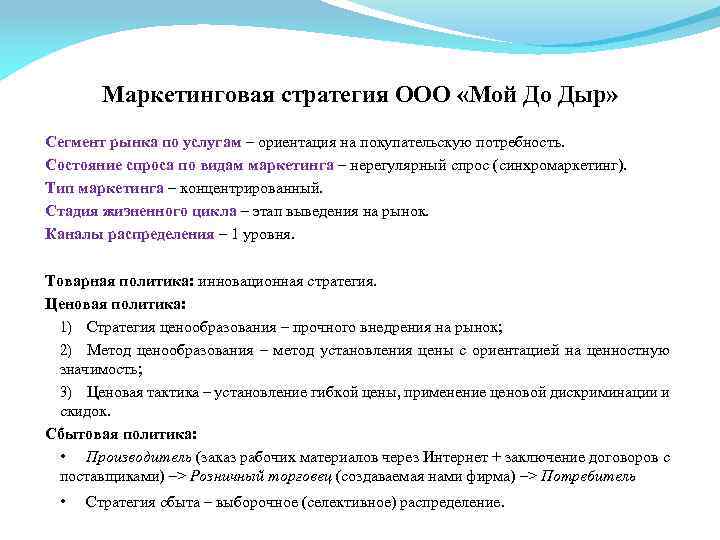 Маркетинговая стратегия ООО «Мой До Дыр»

Сегмент рынка по услугам – ориентация на покупательскую потребность.
Состояние спроса по видам маркетинга – нерегулярный спрос (синхромаркетинг).
Тип маркетинга – концентрированный.
Стадия жизненного цикла – этап выведения на рынок.
Каналы распределения – 1 уровня.

Товарная политика: инновационная стратегия.
Ценовая политика:
1) Стратегия ценообразования – прочного внедрения на рынок;
2) Метод ценообразования – метод установления цены с ориентацией на ценностную значимость;
3) Ценовая тактика – установление гибкой цены, применение ценовой дискриминации и скидок.
Сбытовая политика:
• Производитель (заказ рабочих материалов через Интернет + заключение договоров с поставщиками) –> Розничный торговец (создаваемая нами фирма) –> Потребитель
• Стратегия сбыта – выборочное (селективное) распределение.